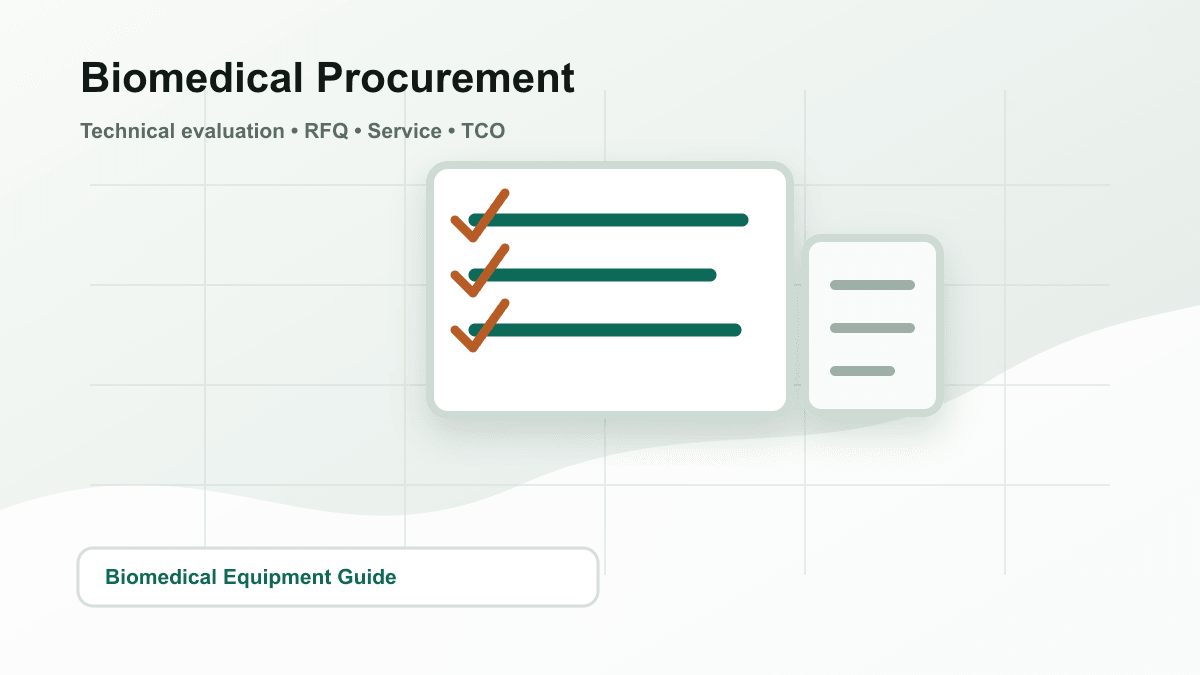 Biomedical Procurement

Technical evaluation • RFQ • Service • TCO

Biomedical Equipment Guide